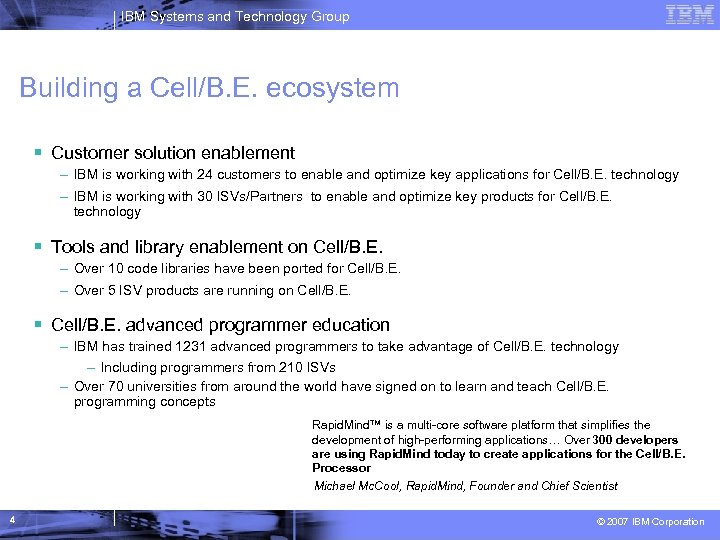 IBM Systems and Technology Group

IBM

Building a Cell/B.E. ecosystem

▪ Customer solution enablement
– IBM is working with 24 customers to enable and optimize key applications for Cell/B.E. technology
– IBM is working with 30 ISVs/Partners to enable and optimize key products for Cell/B.E. technology

▪ Tools and library enablement on Cell/B.E.
– Over 10 code libraries have been ported for Cell/B.E.
– Over 5 ISV products are running on Cell/B.E.

▪ Cell/B.E. advanced programmer education
– IBM has trained 1231 advanced programmers to take advantage of Cell/B.E. technology
– Including programmers from 210 ISVs
– Over 70 universities from around the world have signed on to learn and teach Cell/B.E. programming concepts

RapidMind™ is a multi-core software platform that simplifies the development of high-performing applications… Over 300 developers are using RapidMind today to create applications for the Cell/B.E. Processor

Michael McCool, RapidMind, Founder and Chief Scientist

4

© 2007 IBM Corporation